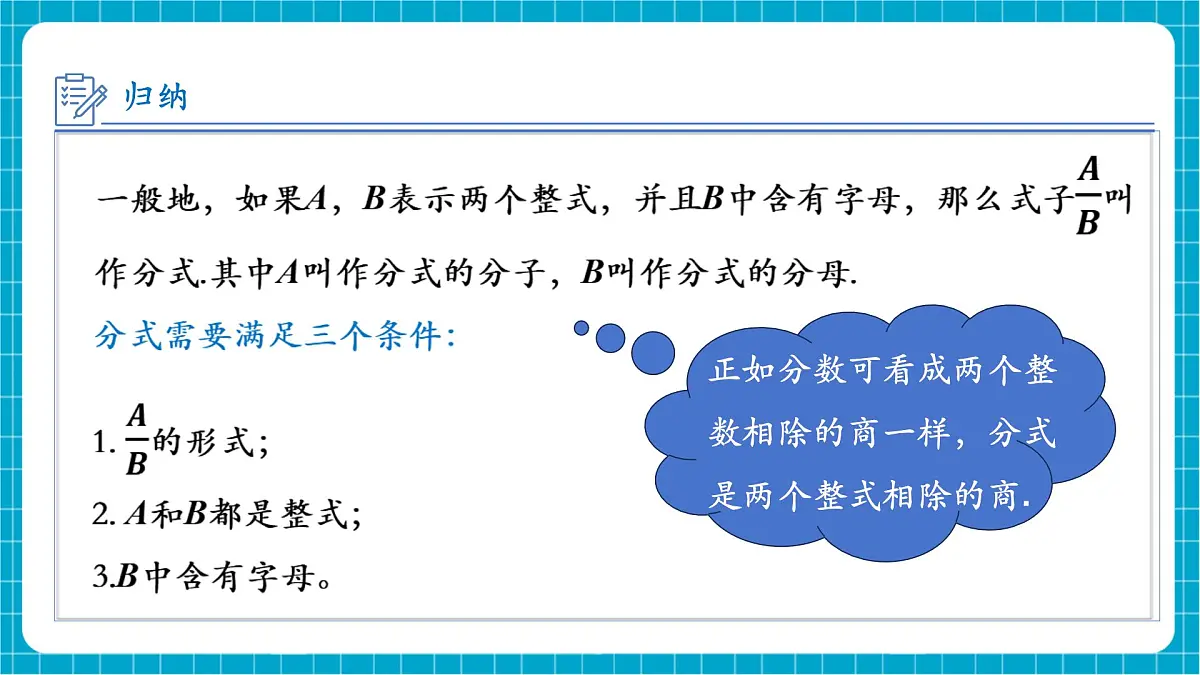 归纳

一般地，如果$A$，$B$表示两个整式，并且$B$中含有字母，那么式子$\frac{A}{B}$叫作分式.其中$A$叫作分式的分子，$B$叫作分式的分母.

分式需要满足三个条件：

1. $\frac{A}{B}$的形式；

2. $A$和$B$都是整式；

3.$B$中含有字母。

正如分数可看成两个整数相除的商一样，分式是两个整式相除的商.